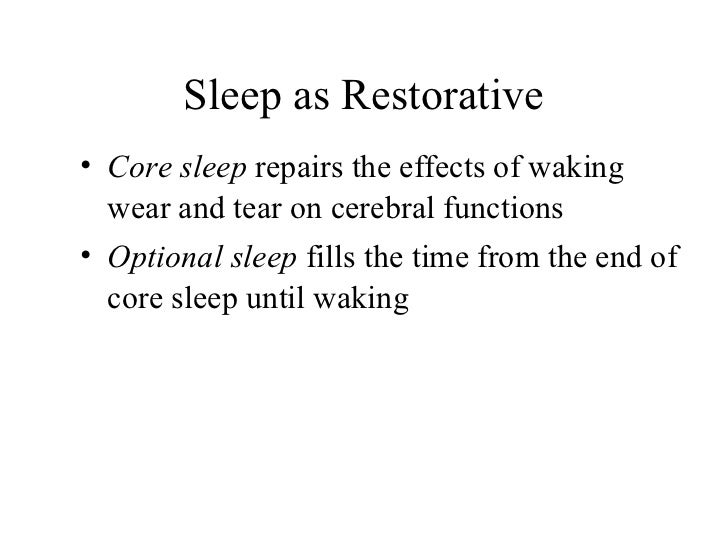 Sleep as Restorative

• Core sleep repairs the effects of waking wear and tear on cerebral functions

• Optional sleep fills the time from the end of core sleep until waking